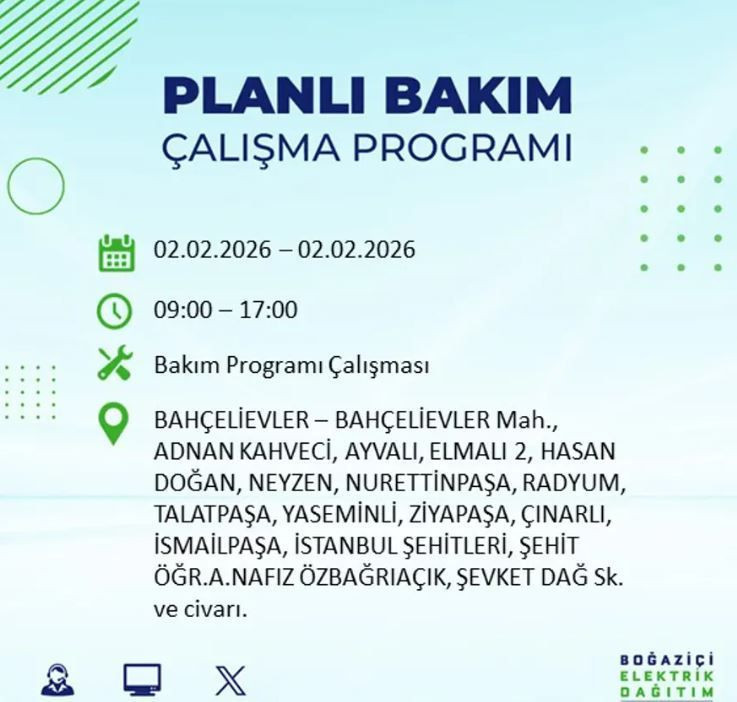 PLANLI BAKIM
ÇALIŞMA PROGRAMI

02.02.2026 – 02.02.2026

09:00 – 17:00

Bakım Programı Çalışması

BAHÇELİEVLER – BAHÇELİEVLER Mah., ADNAN KAHVECİ, AYVALI, ELMALI 2, HASAN DOĞAN, NEYZEN, NURETTİNPAŞA, RADYUM, TALATPAŞA, YASEMİNLİ, ZİYAPAŞA, ÇINARLI, İSMAİLPAŞA, İSTANBUL ŞEHİTLERİ, ŞEHİT ÖĞR.A.NAFIZ ÖZBAĞRIAÇIK, ŞEVKET DAĞ Sk. ve civarı.

BOĞAZİÇİ
ELEKTRİK
DAĞITIM